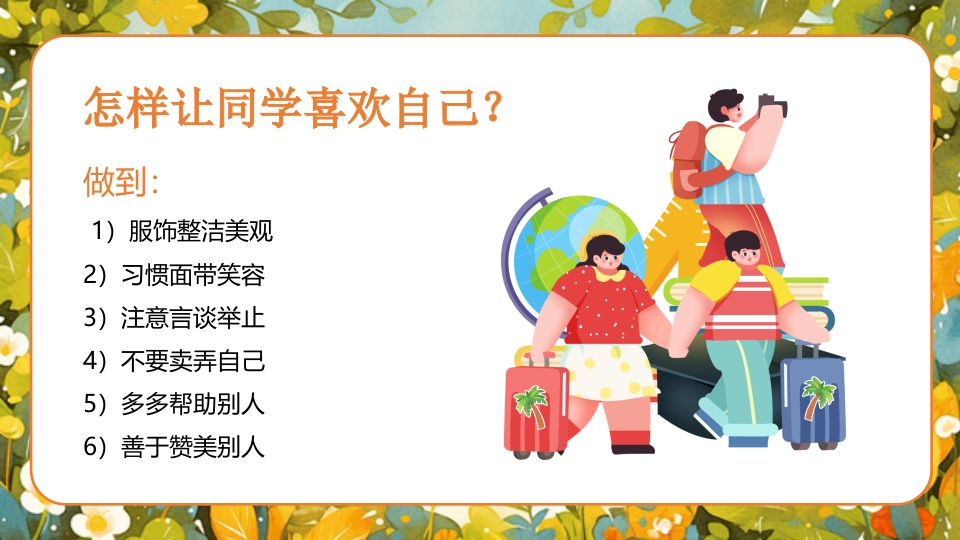 怎样让同学喜欢自己？

做到：

1）服饰整洁美观

2）习惯面带笑容

3）注意言谈举止

4）不要卖弄自己

5）多多帮助别人

6）善于赞美别人